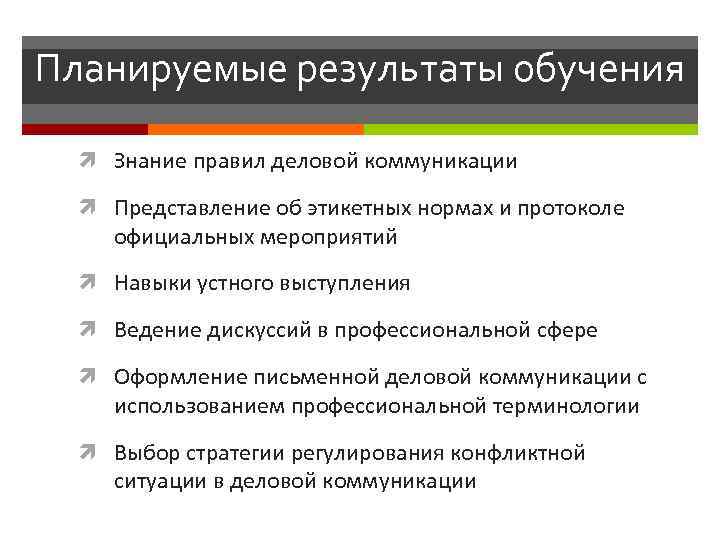 Планируемые результаты обучения

Знание правил деловой коммуникации

Представление об этикетных нормах и протоколе официальных мероприятий

Навыки устного выступления

Ведение дискуссий в профессиональной сфере

Оформление письменной деловой коммуникации с использованием профессиональной терминологии

Выбор стратегии регулирования конфликтной ситуации в деловой коммуникации